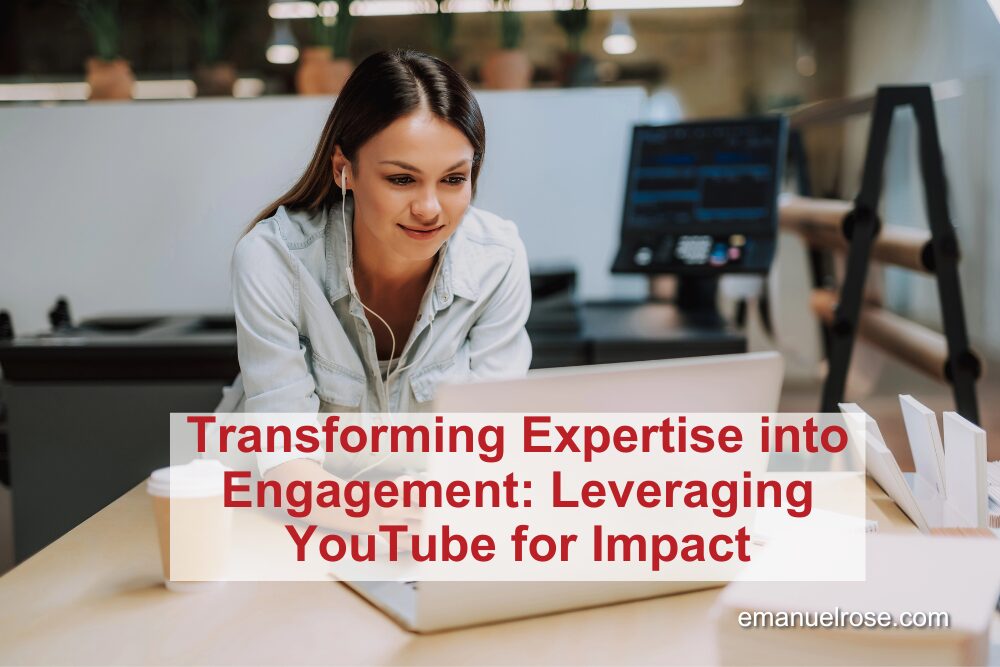 Transforming Expertise into Engagement: Leveraging YouTube for Impact

emanuelrose.com